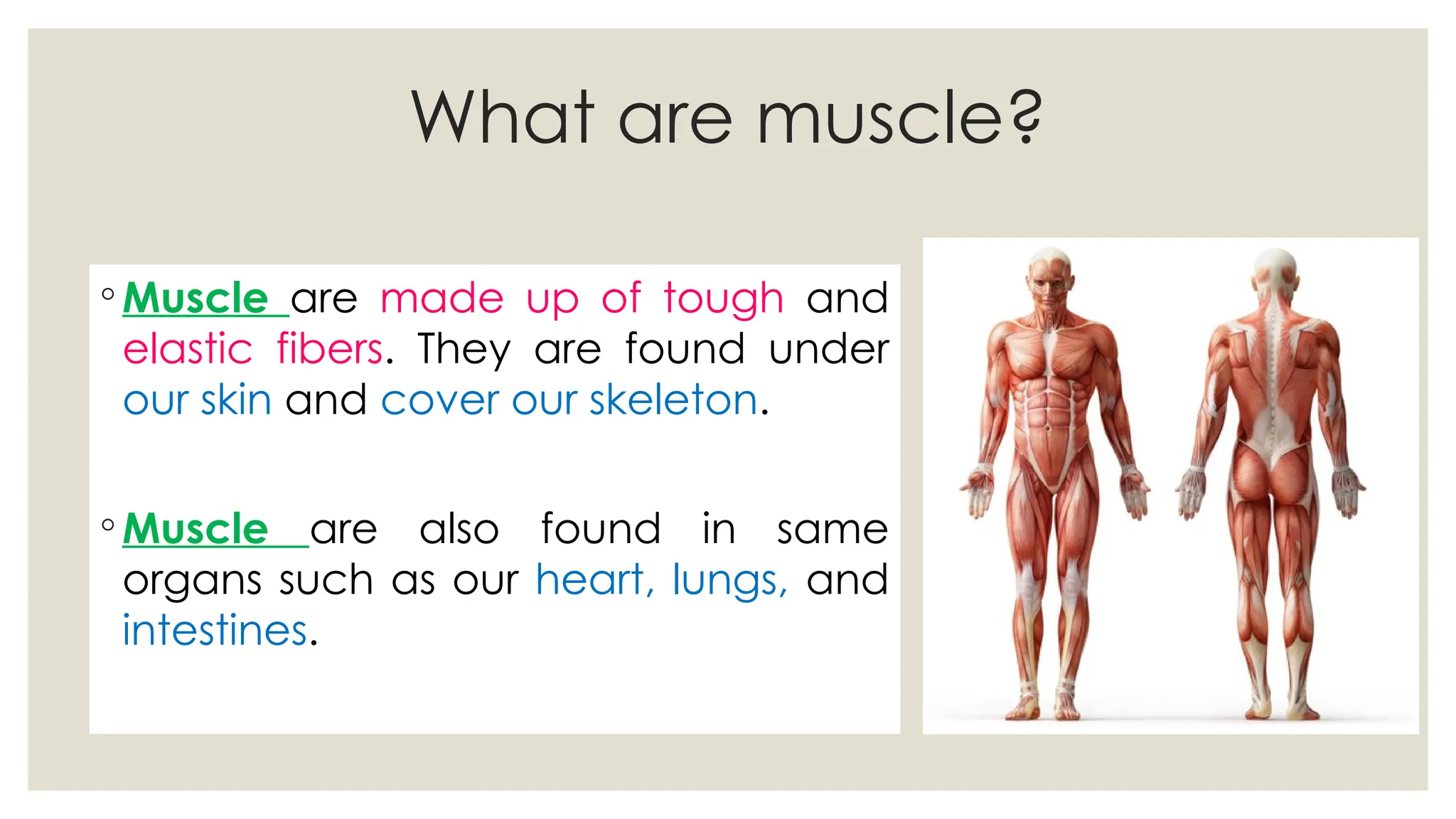 What are muscle?

◦ Muscle are made up of tough and elastic fibers. They are found under our skin and cover our skeleton.

◦ Muscle are also found in same organs such as our heart, lungs, and intestines.